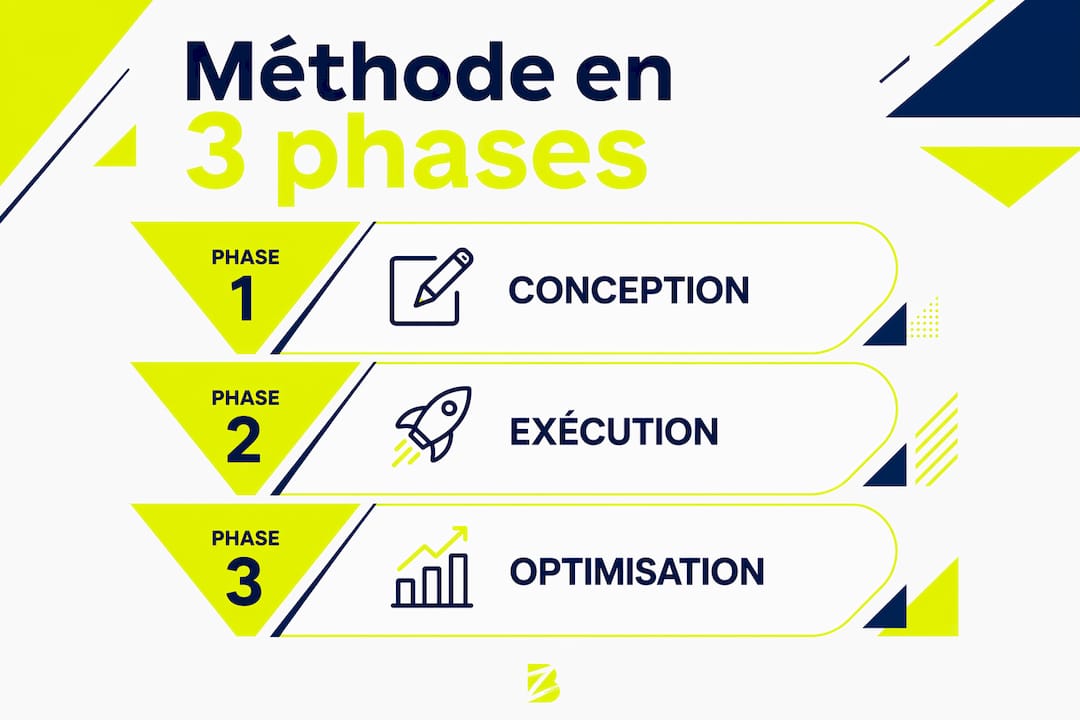 Méthode en
3 phases

PHASE
1
CONCEPTION

PHASE
2
EXÉCUTION

PHASE
3
OPTIMISATION